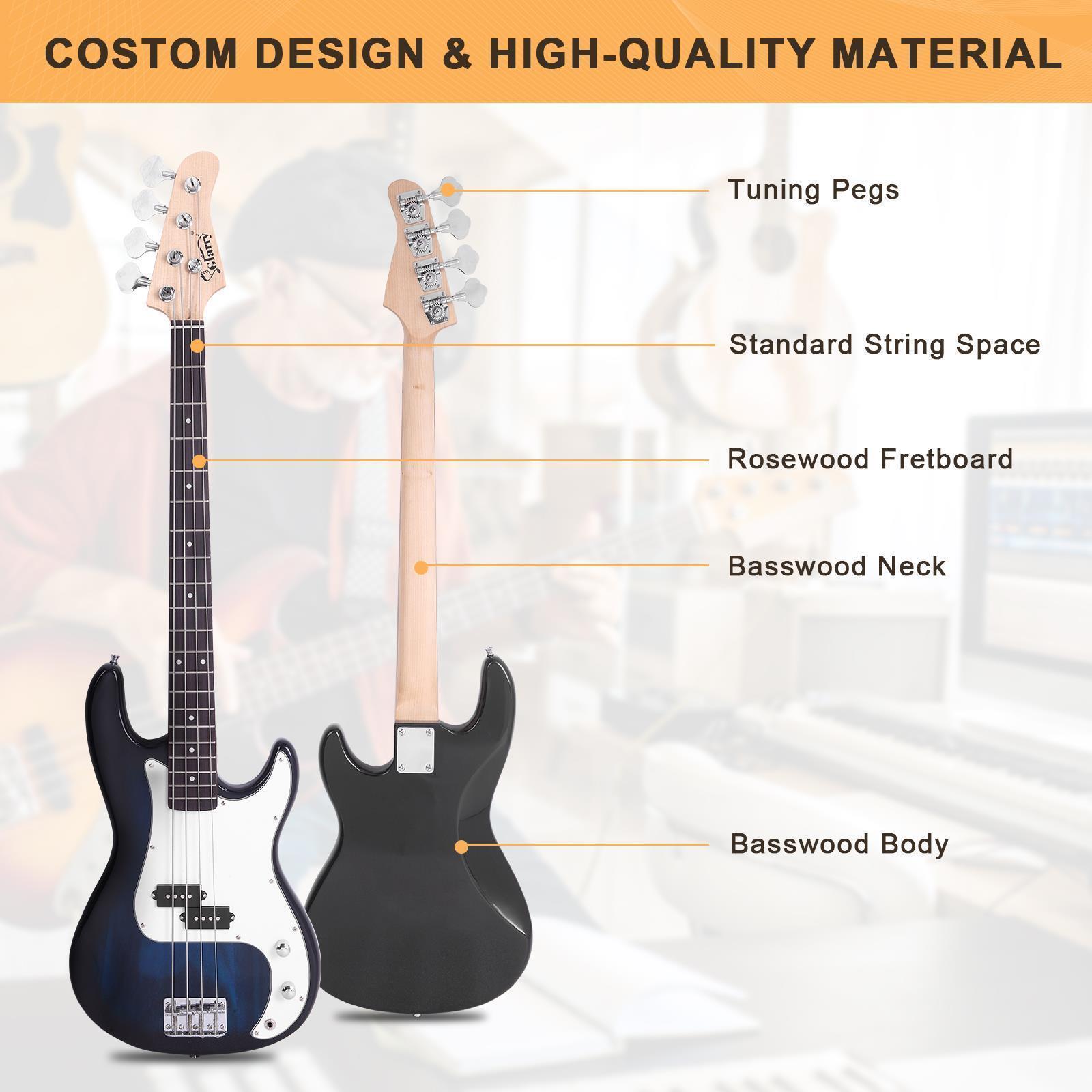 COSTOM DESIGN & HIGH-QUALITY MATERIAL

Glarry

Tuning Pegs

Standard String Space

Rosewood Fretboard

Basswood Neck

Basswood Body